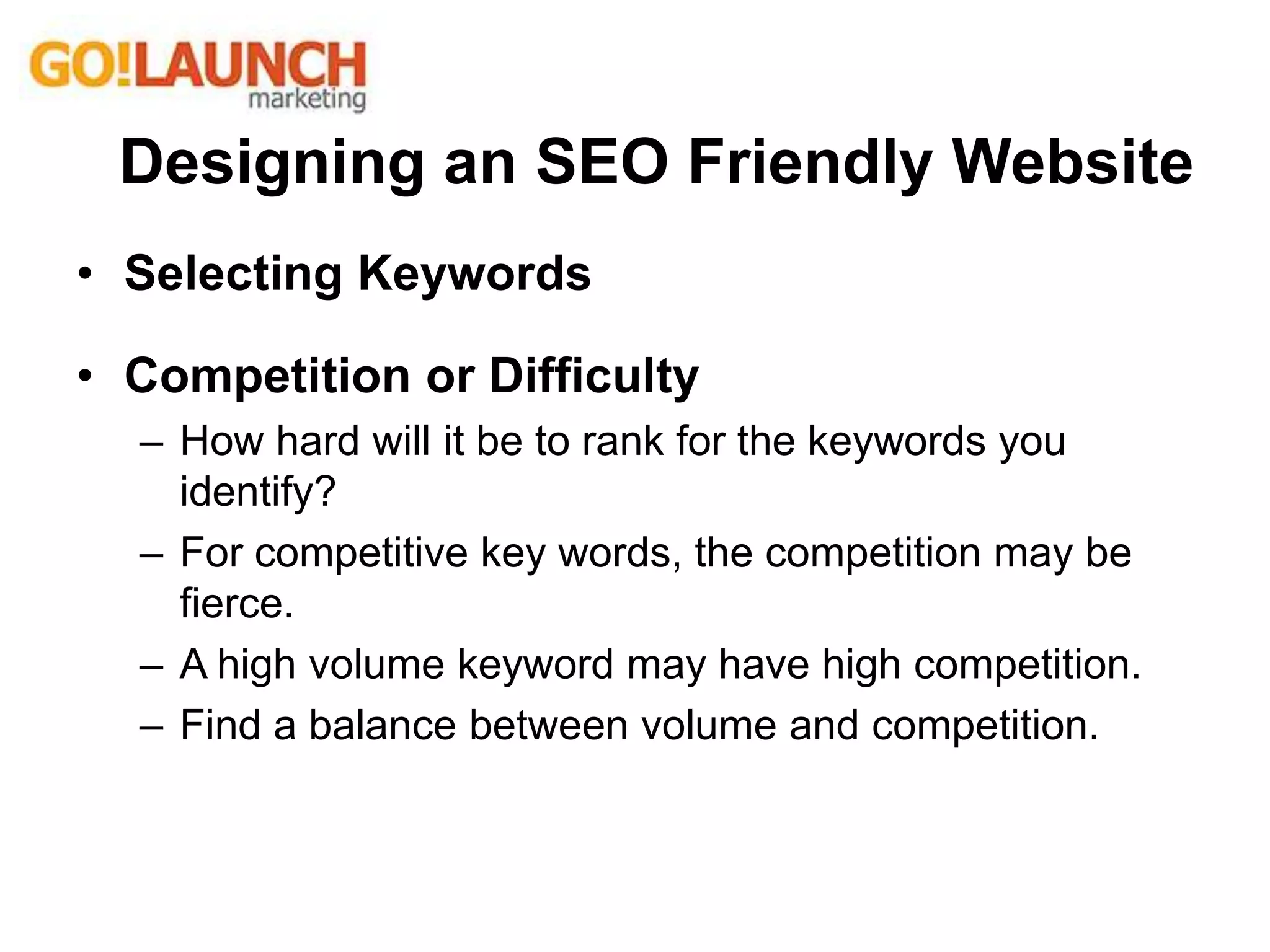 GO!LAUNCH
marketing

Designing an SEO Friendly Website

• Selecting Keywords

• Competition or Difficulty
– How hard will it be to rank for the keywords you identify?
– For competitive key words, the competition may be fierce.
– A high volume keyword may have high competition.
– Find a balance between volume and competition.